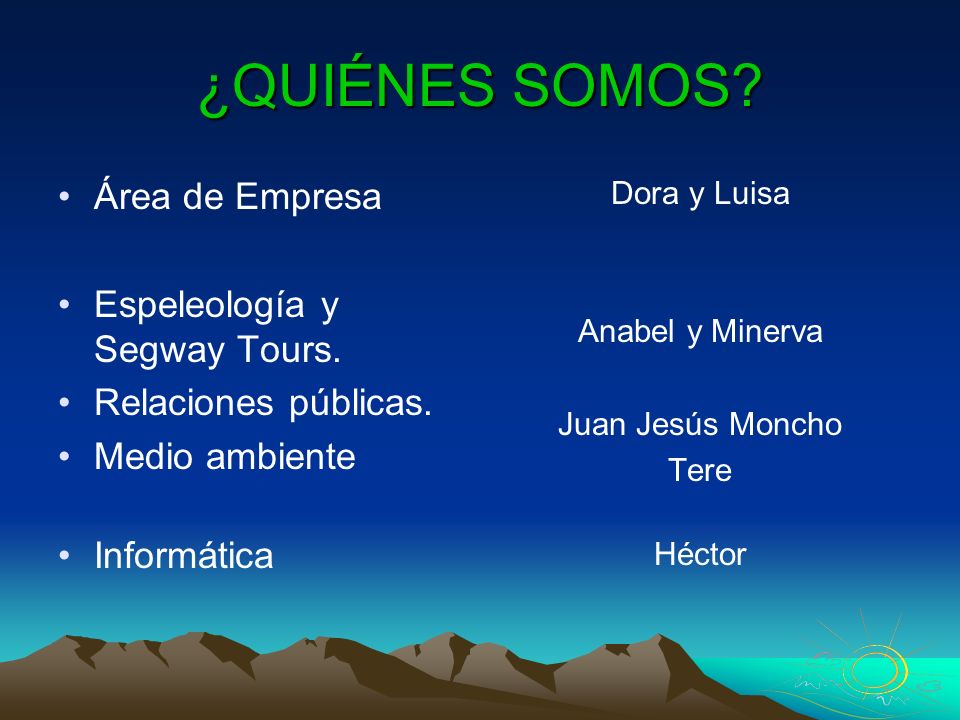 ¿QUIÉNES SOMOS?

• Área de Empresa

• Espeleología y Segway Tours.
• Relaciones públicas.
• Medio ambiente

• Informática

Dora y Luisa

Anabel y Minerva

Juan Jesús Moncho
Tere

Héctor